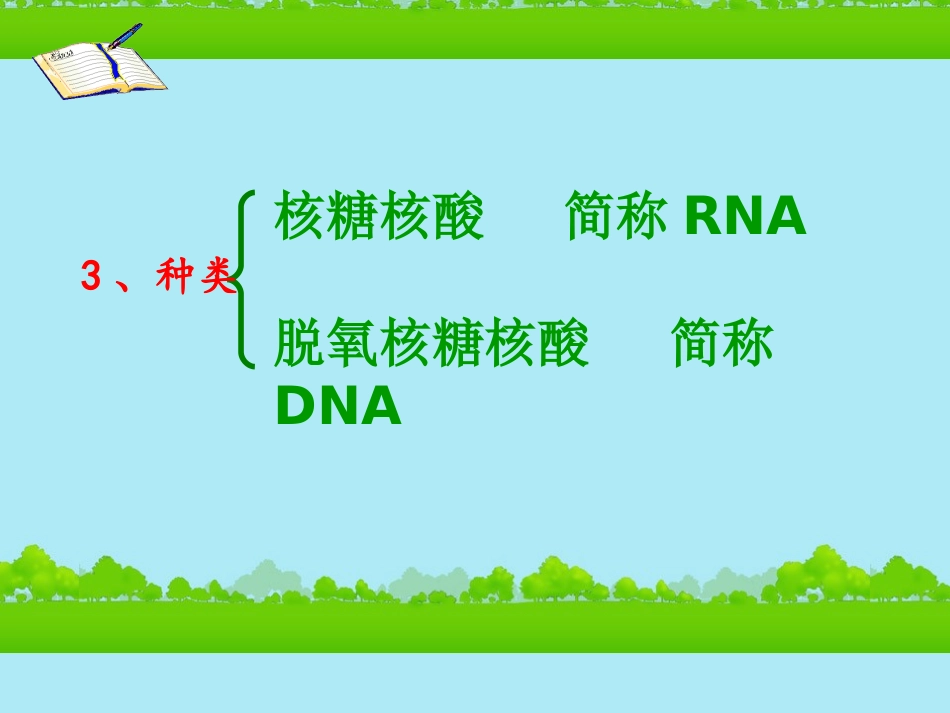 3、种类

核糖核酸　简称 RNA

脱氧核糖核酸　简称 DNA